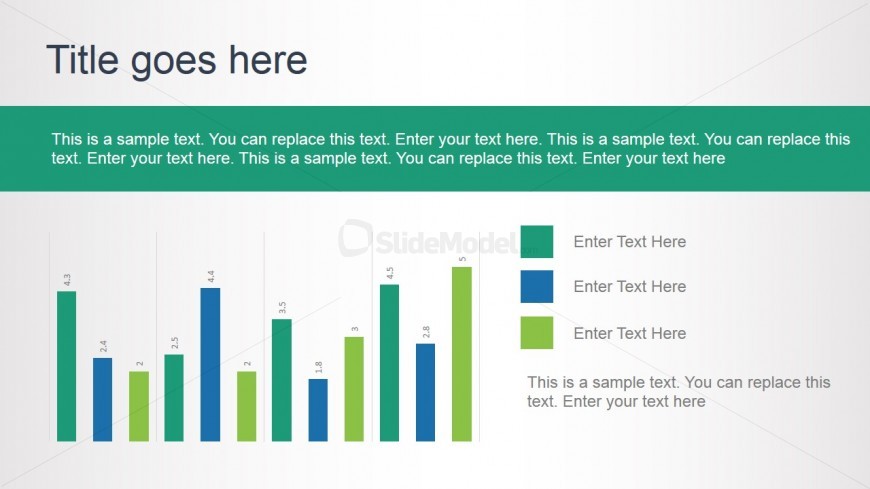 Title goes here

This is a sample text. You can replace this text. Enter your text here. This is a sample text. You can replace this text. Enter your text here. This is a sample text. You can replace this text. Enter your text here

SlideModel

4.3
2.4
2
2.5
4.4
2
3.5
1.8
3
4.5
2.8
5

Enter Text Here
Enter Text Here
Enter Text Here

This is a sample text. You can replace this text. Enter your text here